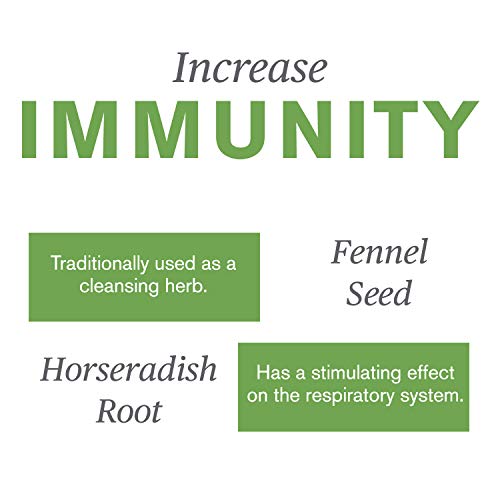 Increase
IMMUNITY

Traditionally used as a cleansing herb.

Fennel Seed

Horseradish Root

Has a stimulating effect on the respiratory system.